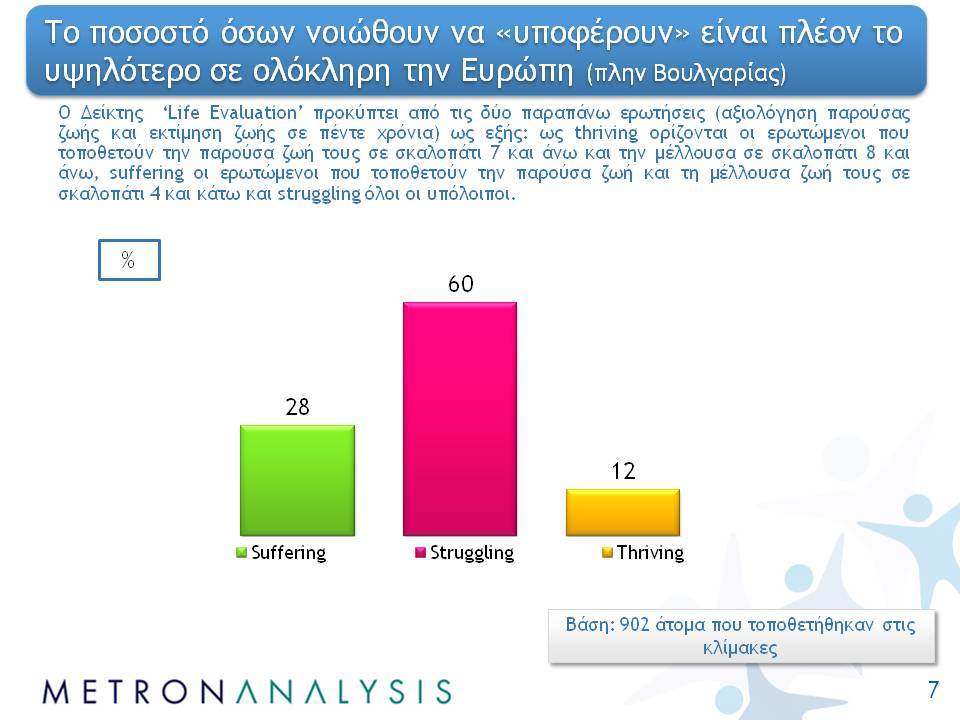 Το ποσοστό όσων νοιώθουν να «υποφέρουν» είναι πλέον το υψηλότερο σε ολόκληρη την Ευρώπη (πλην Βουλγαρίας)

Ο Δείκτης 'Life Evaluation' προκύπτει από τις δύο παραπάνω ερωτήσεις (αξιολόγηση παρούσας ζωής και εκτίμηση ζωής σε πέντε χρόνια) ως εξής: ως thriving ορίζονται οι ερωτώμενοι που τοποθετούν την παρούσα ζωή τους σε σκαλοπάτι 7 και άνω και την μέλλουσα σε σκαλοπάτι 8 και άνω, suffering οι ερωτώμενοι που τοποθετούν την παρούσα ζωή και τη μέλλουσα ζωή τους σε σκαλοπάτι 4 και κάτω και struggling όλοι οι υπόλοιποι.

%

28

60

12

Suffering Struggling Thriving

Βάση: 902 άτομα που τοποθετήθηκαν στις κλίμακες

METRONANALYSIS

7